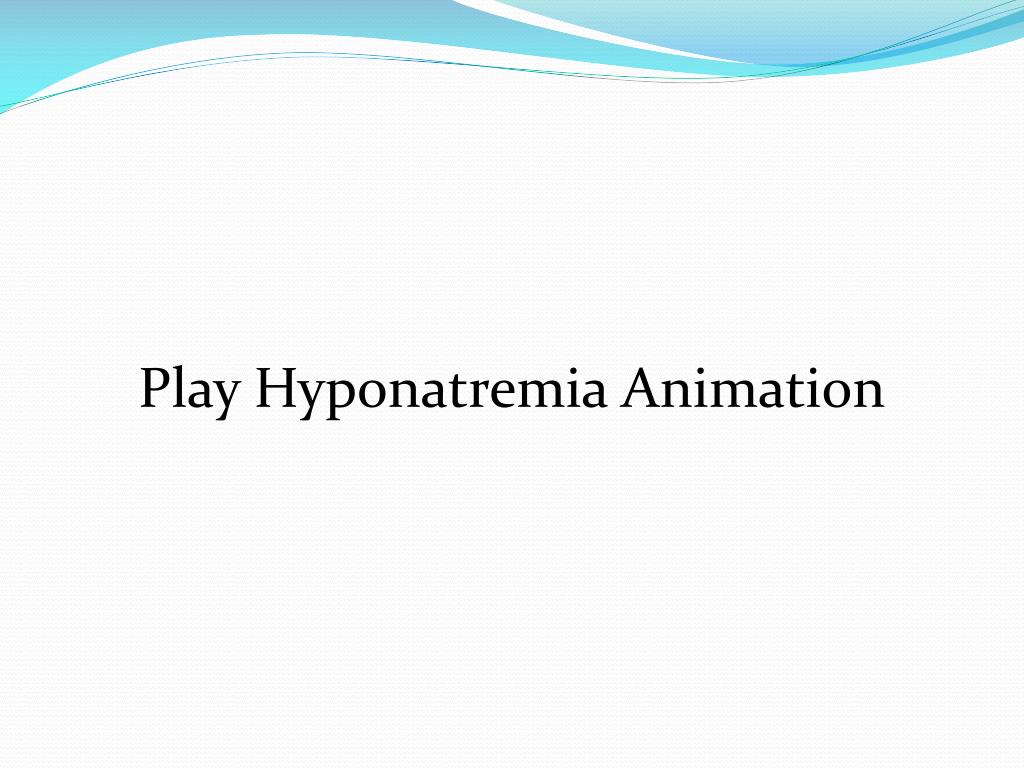 Play Hyponatremia Animation